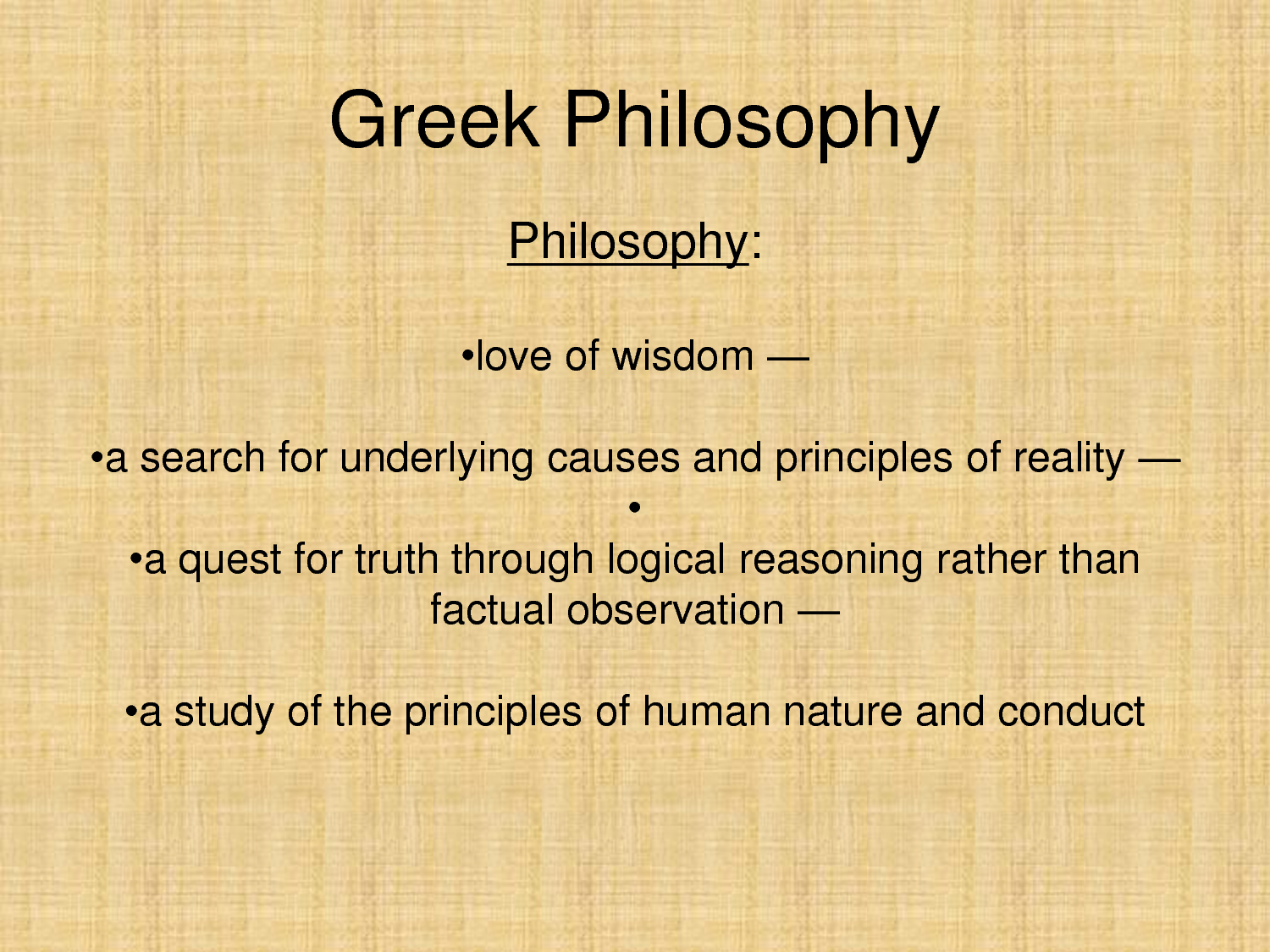 Greek Philosophy

Philosophy:

•love of wisdom —

•a search for underlying causes and principles of reality —

•

•a quest for truth through logical reasoning rather than factual observation —

•a study of the principles of human nature and conduct